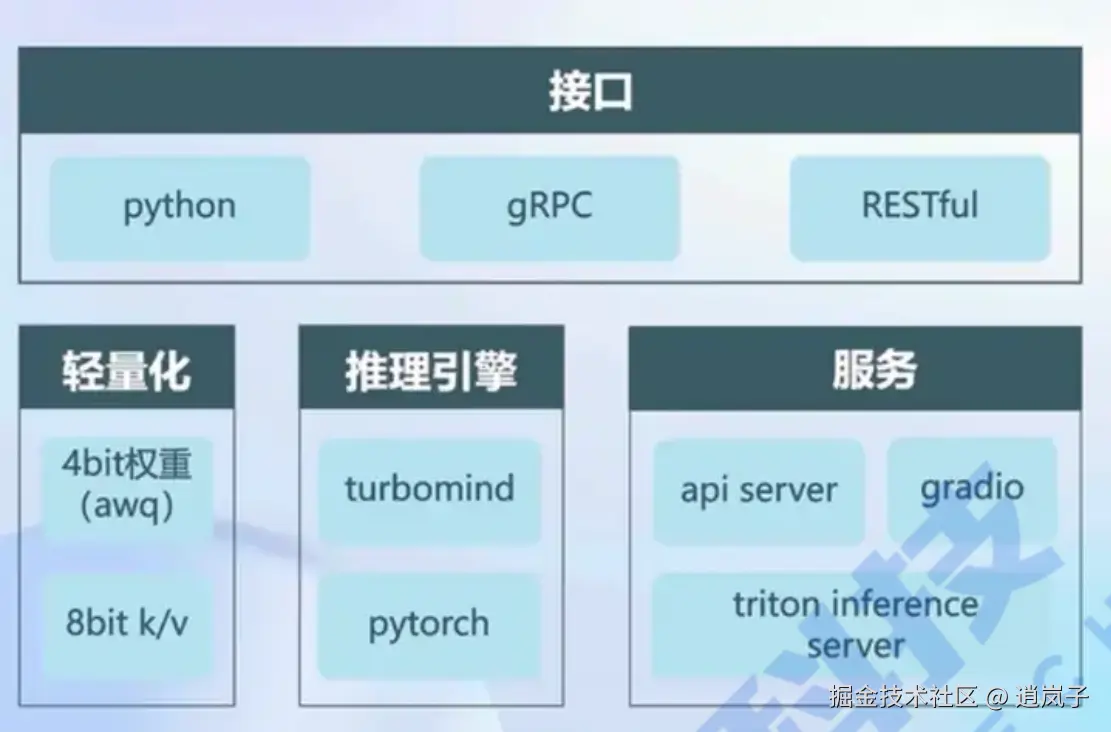 接口

python

gRPC

RESTful

轻量化

4bit权重 (awq)

8bit k/v

推理引擎

turbomind

pytorch

服务

api server

gradio

triton inference server

掘金技术社区 @ 逍岚子